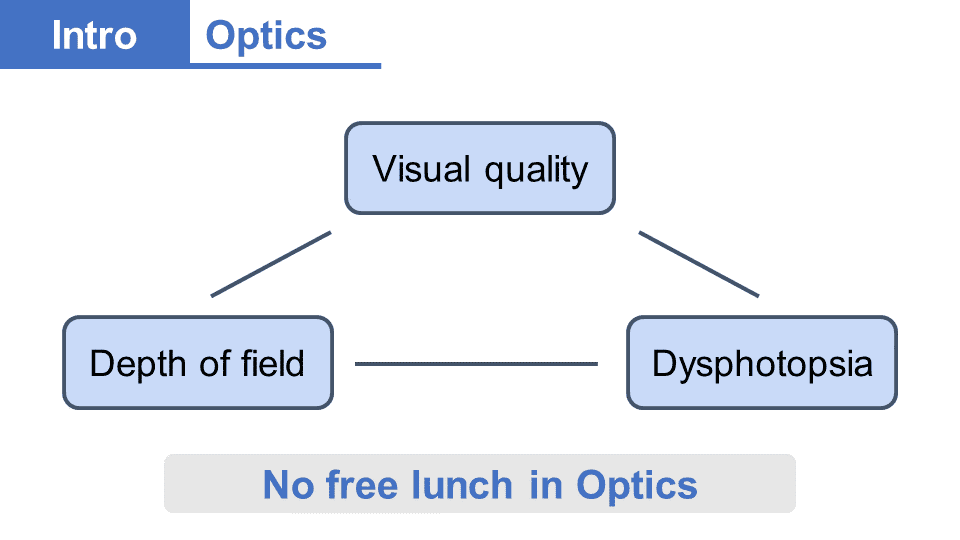 Intro Optics

Visual quality

Depth of field

Dysphotopsia

No free lunch in Optics